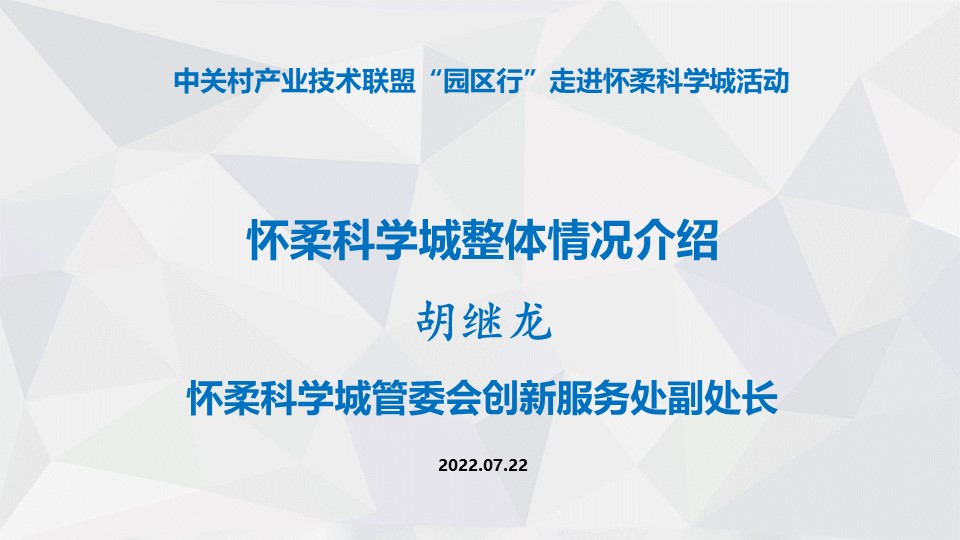 中关村产业技术联盟“园区行”走进怀柔科学城活动

怀柔科学城整体情况介绍

胡继龙

怀柔科学城管委会创新服务处副处长

2022.07.22